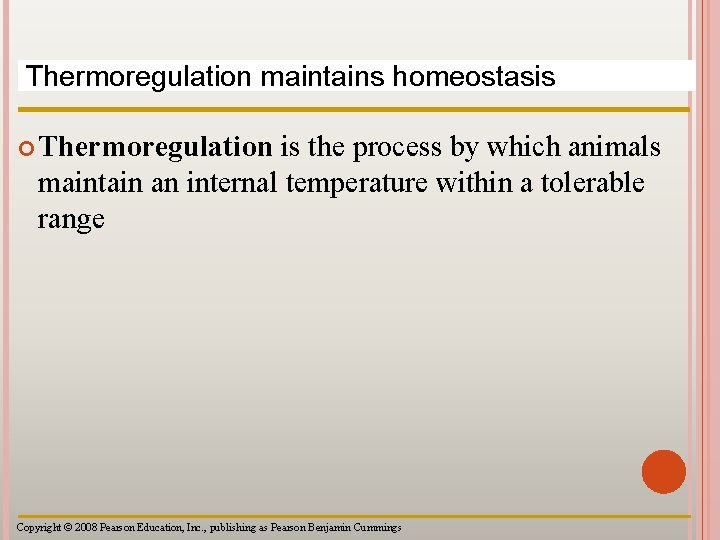 Thermoregulation maintains homeostasis

Thermoregulation is the process by which animals maintain an internal temperature within a tolerable range

Copyright © 2008 Pearson Education, Inc., publishing as Pearson Benjamin Cummings